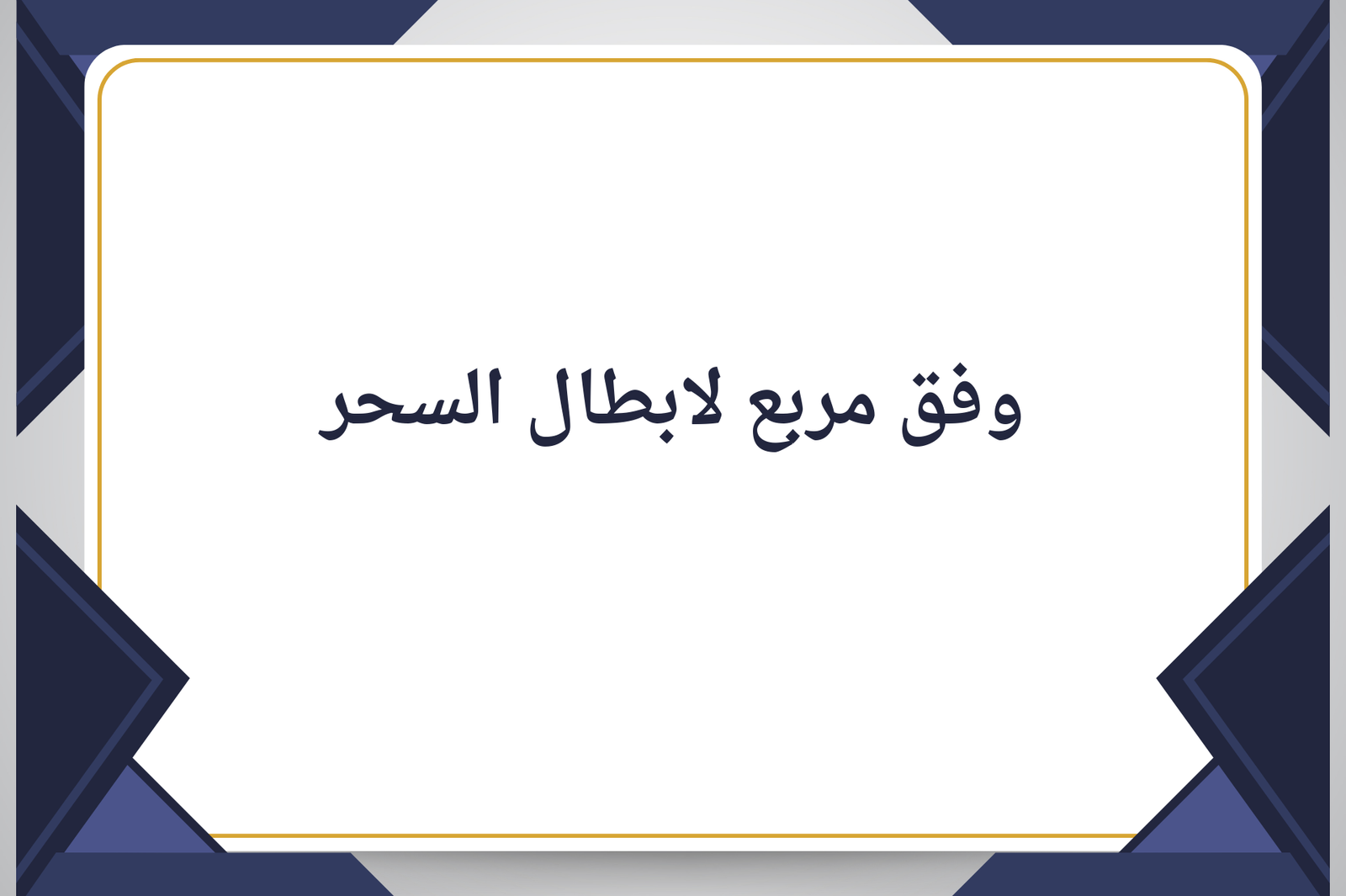 وفق مربع لابطال السحر